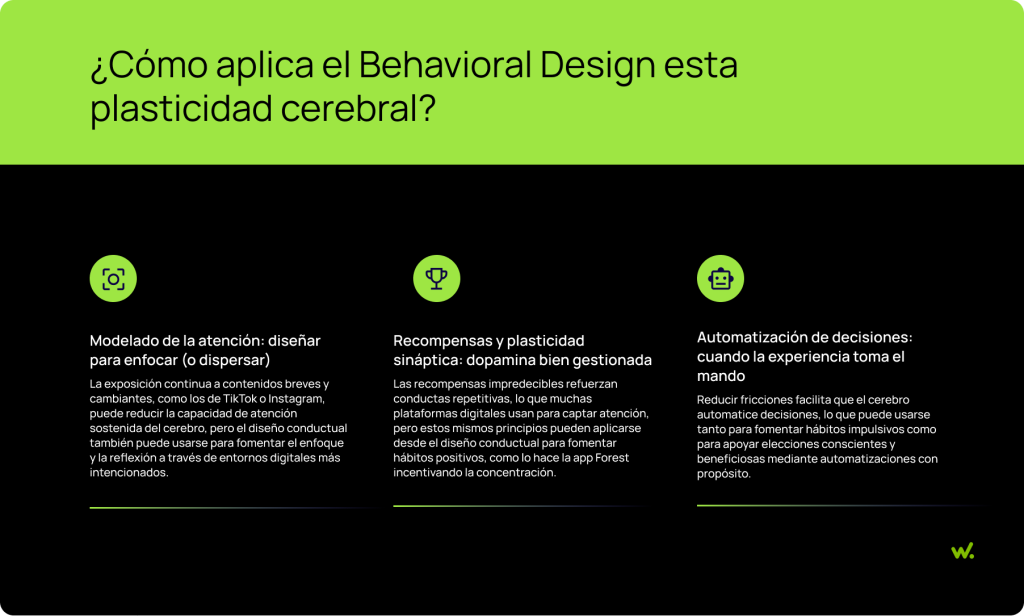 ¿Cómo aplica el Behavioral Design esta plasticidad cerebral?

Modelado de la atención: diseñar para enfocar (o dispersar)

La exposición continua a contenidos breves y cambiantes, como los de TikTok o Instagram, puede reducir la capacidad de atención sostenida del cerebro, pero el diseño conductual también puede usarse para fomentar el enfoque y la reflexión a través de entornos digitales más intencionados.

Recompensas y plasticidad sináptica: dopamina bien gestionada

Las recompensas impredecibles refuerzan conductas repetitivas, lo que muchas plataformas digitales usan para captar atención, pero estos mismos principios pueden aplicarse desde el diseño conductual para fomentar hábitos positivos, como lo hace la app Forest incentivando la concentración.

Automatización de decisiones: cuando la experiencia toma el mando

Reducir fricciones facilita que el cerebro automatice decisiones, lo que puede usarse tanto para fomentar hábitos impulsivos como para apoyar elecciones conscientes y beneficiosas mediante automatizaciones con propósito.

w.